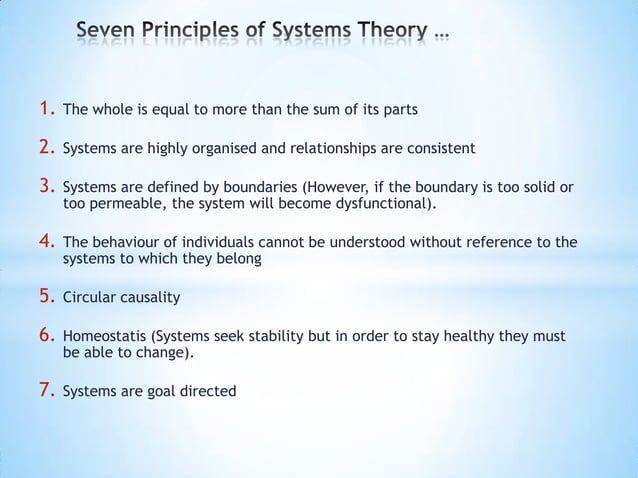 Seven Principles of Systems Theory …

1. The whole is equal to more than the sum of its parts

2. Systems are highly organised and relationships are consistent

3. Systems are defined by boundaries (However, if the boundary is too solid or too permeable, the system will become dysfunctional).

4. The behaviour of individuals cannot be understood without reference to the systems to which they belong

5. Circular causality

6. Homeostatis (Systems seek stability but in order to stay healthy they must be able to change).

7. Systems are goal directed